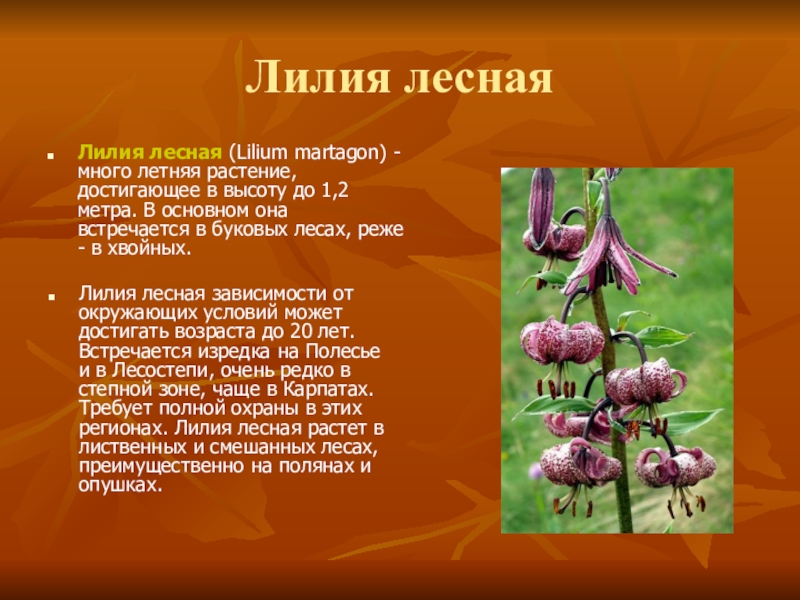 Лилия лесная

Лилия лесная (Lilium martagon) - много летняя растение, достигающее в высоту до 1,2 метра. В основном она встречается в буковых лесах, реже - в хвойных.

Лилия лесная зависимости от окружающих условий может достигать возраста до 20 лет. Встречается изредка на Полесье и в Лесостепи, очень редко в степной зоне, чаще в Карпатах. Требует полной охраны в этих регионах. Лилия лесная растет в лиственных и смешанных лесах, преимущественно на полянах и опушках.